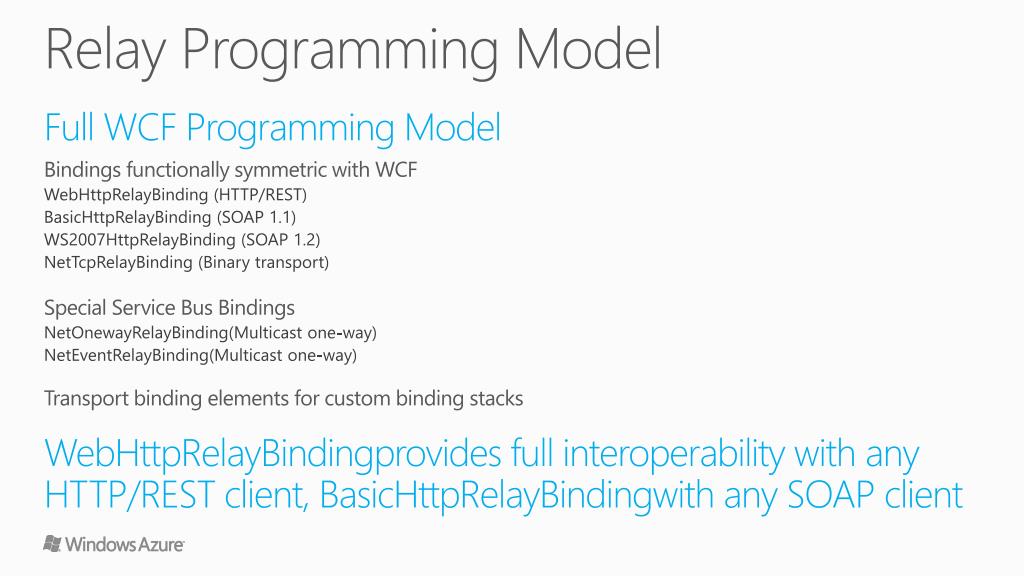 Relay Programming Model

Full WCF Programming Model

Bindings functionally symmetric with WCF
WebHttpRelayBinding (HTTP/REST)
BasicHttpRelayBinding (SOAP 1.1)
WS2007HttpRelayBinding (SOAP 1.2)
NetTcpRelayBinding (Binary transport)

Special Service Bus Bindings
NetOnewayRelayBinding(Multicast one-way)
NetEventRelayBinding(Multicast one-way)

Transport binding elements for custom binding stacks

WebHttpRelayBindingprovides full interoperability with any HTTP/REST client, BasicHttpRelayBindingwith any SOAP client

Windows Azure